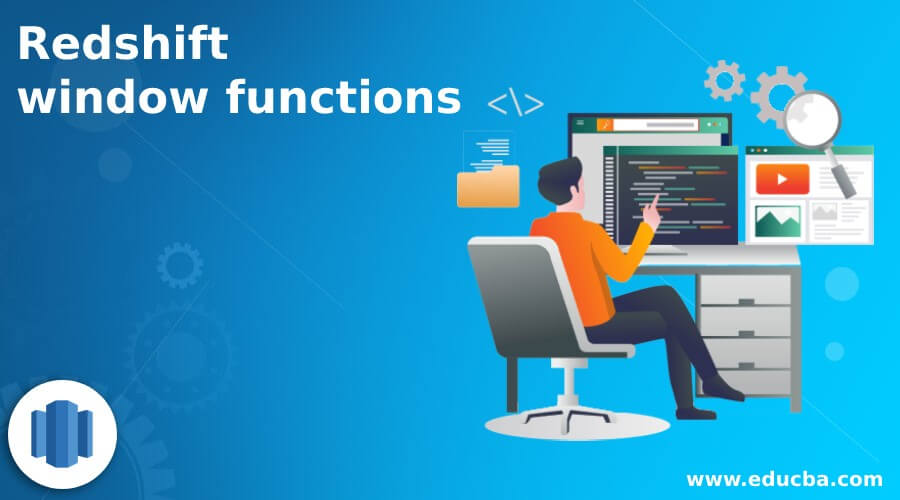 Redshift
window functions

</>

www.educba.com